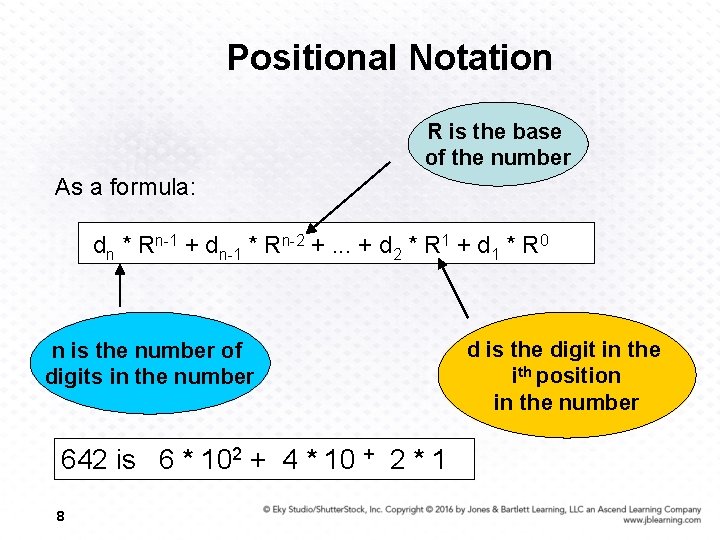 Positional Notation

R is the base of the number

As a formula:

$d_n * R^{n-1} + d_{n-1} * R^{n-2} + ... + d_2 * R^1 + d_1 * R^0$

n is the number of digits in the number

d is the digit in the $i^{th}$ position in the number

642 is $6 * 10^2 + 4 * 10 ^+ 2 * 1$

8

© Eky Studio/ShutterStock, Inc. Copyright © 2016 by Jones & Bartlett Learning, LLC an Ascend Learning Company www.jblearning.com